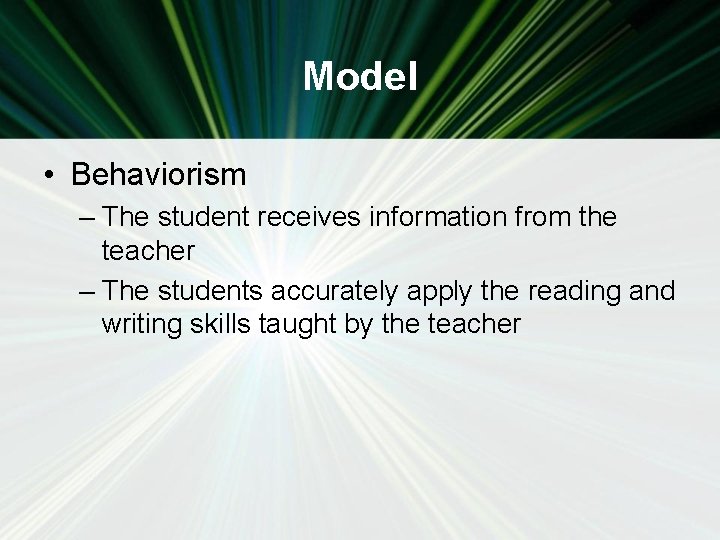 Model

• Behaviorism
– The student receives information from the teacher
– The students accurately apply the reading and writing skills taught by the teacher